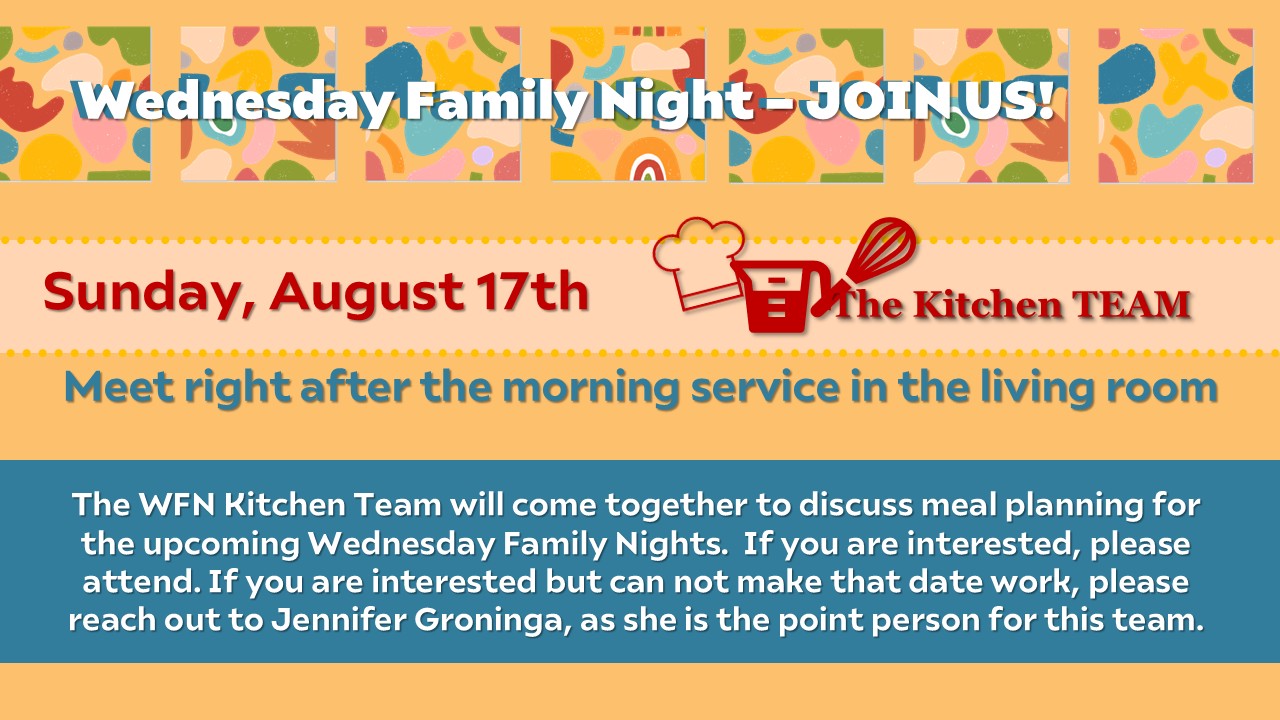 Wednesday Family Night – JOIN US!

Sunday, August 17th

The Kitchen TEAM

Meet right after the morning service in the living room

The WFN Kitchen Team will come together to discuss meal planning for the upcoming Wednesday Family Nights. If you are interested, please attend. If you are interested but can not make that date work, please reach out to Jennifer Groninga, as she is the point person for this team.